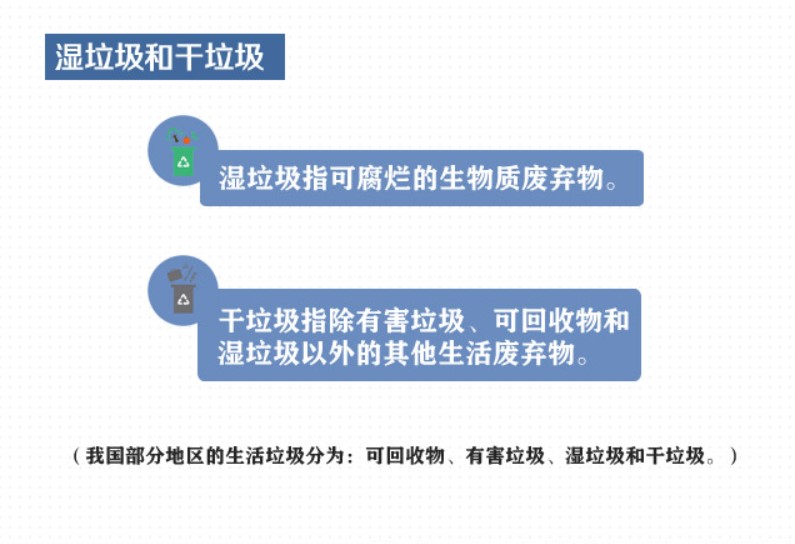 湿垃圾和干垃圾

湿垃圾指可腐烂的生物质废弃物。

干垃圾指除有害垃圾、可回收物和湿垃圾以外的其他生活废弃物。

（我国部分地区的生活垃圾分为：可回收物、有害垃圾、湿垃圾和干垃圾。）